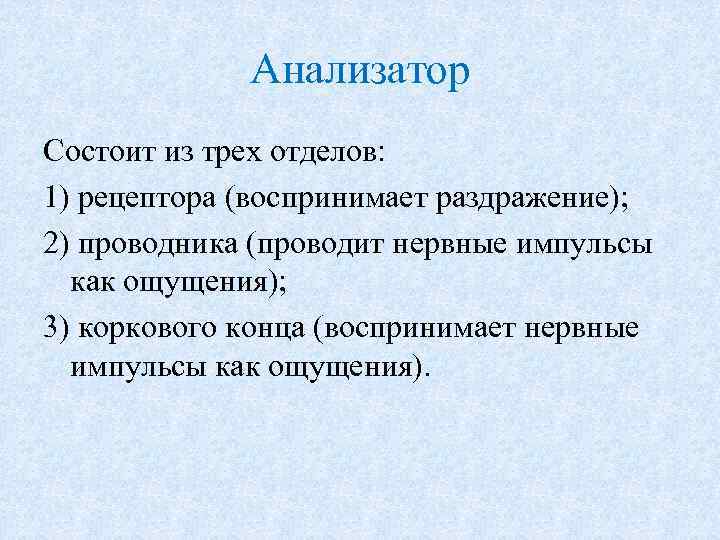 Анализатор

Состоит из трех отделов:

1) рецептора (воспринимает раздражение);

2) проводника (проводит нервные импульсы как ощущения);

3) коркового конца (воспринимает нервные импульсы как ощущения).